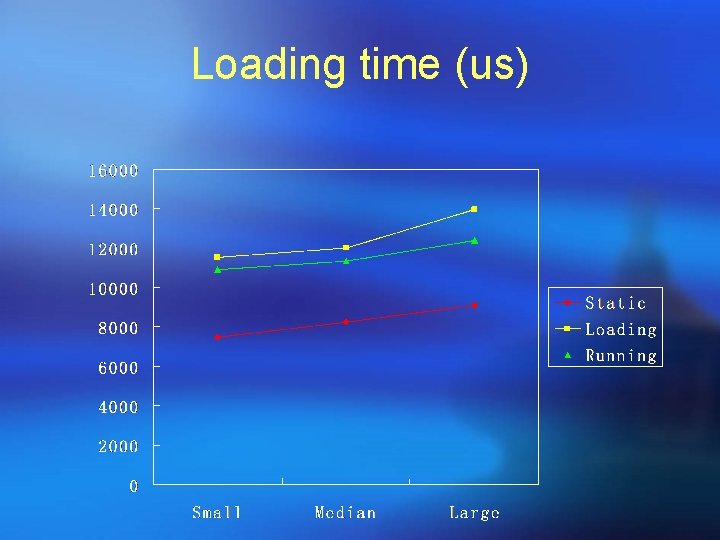 Loading time (us)

16000
14000
12000
10000
8000
6000
4000
2000
0

Small
Median
Large

Static
Loading
Running